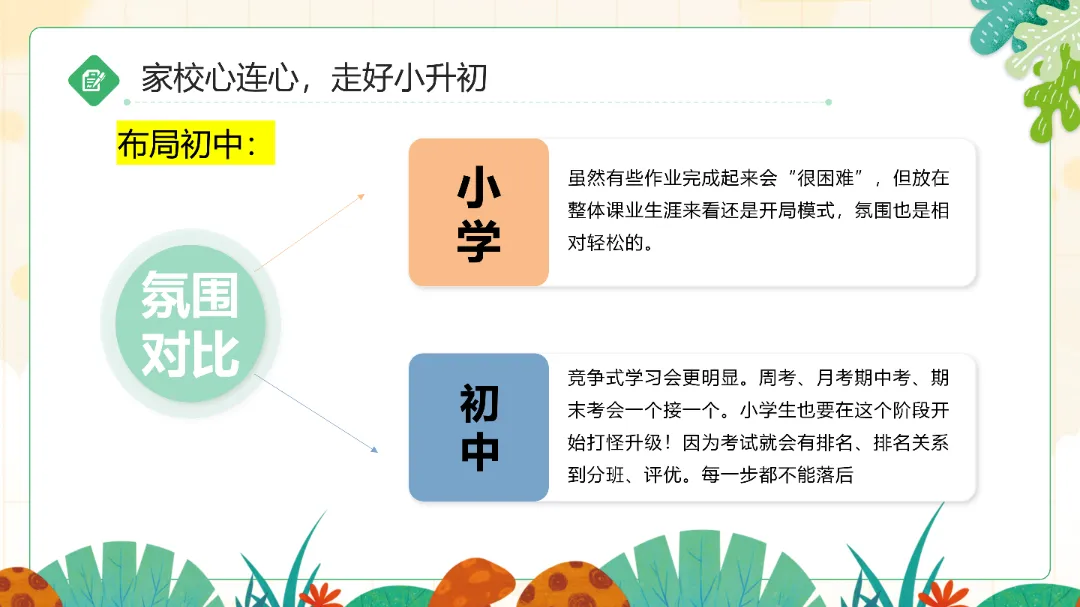 家校心连心，走好小升初

布局初中：

氛围对比

小学

虽然有些作业完成起来会“很困难”，但放在整体课业生涯来看还是开局模式，氛围也是相对轻松的。

初中

竞争式学习会更明显。周考、月考期中考、期末考会一个接一个。小学生也要在这个阶段开始打怪升级！因为考试就会有排名、排名关系到分班、评优。每一步都不能落后